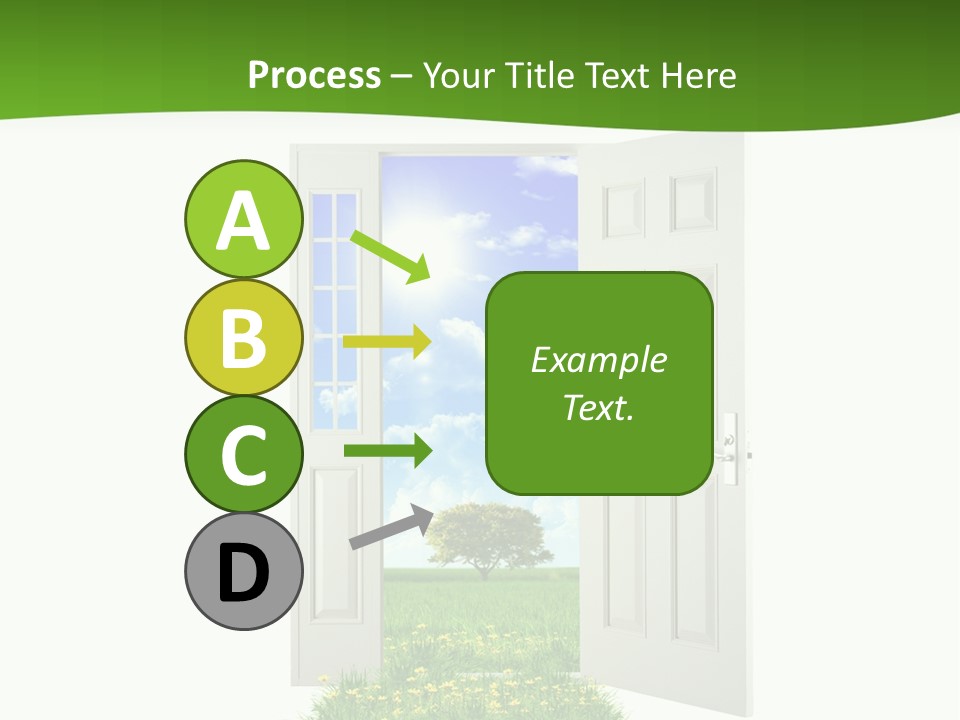 Process – Your Title Text Here

A

B

C

D

Example Text.